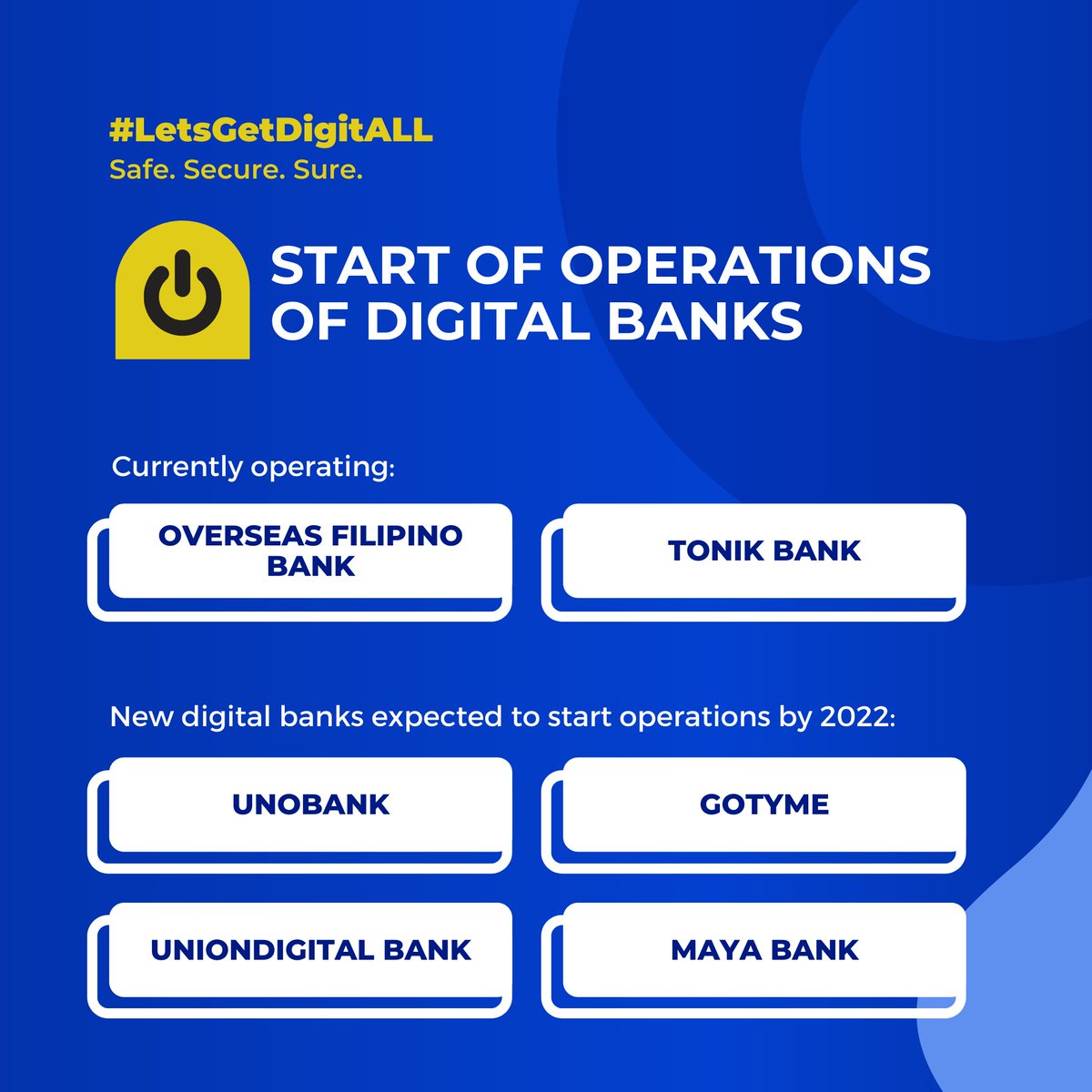 #LetsGetDigitALL
Safe. Secure. Sure.

START OF OPERATIONS OF DIGITAL BANKS

Currently operating:

OVERSEAS FILIPINO BANK

TONIK BANK

New digital banks expected to start operations by 2022:

UNOBANK

GOTYME

UNIONDIGITAL BANK

MAYA BANK